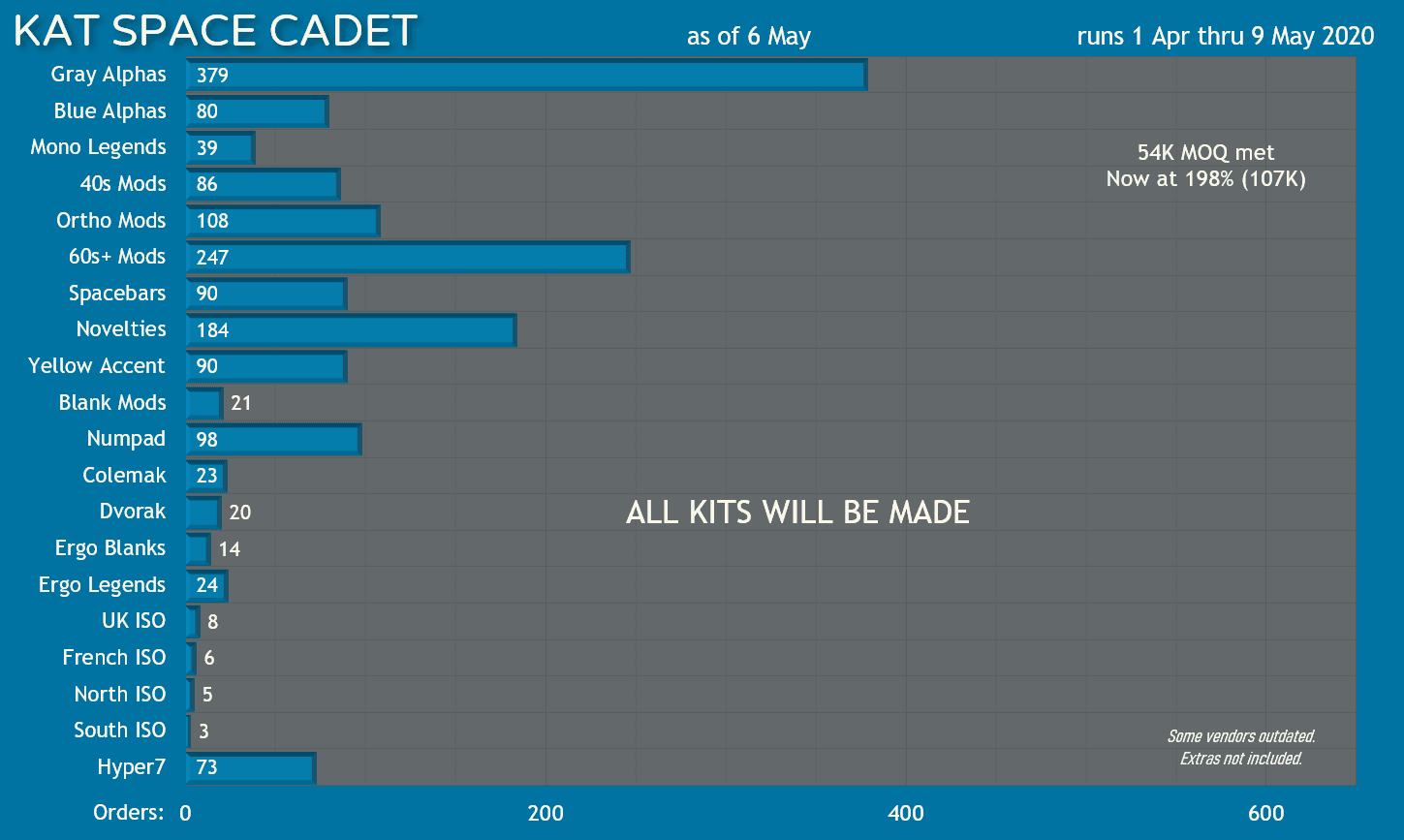 KAT SPACE CADET

as of 6 May

runs 1 Apr thru 9 May 2020

Gray Alphas 379
Blue Alphas 80
Mono Legends 39
40s Mods 86
Ortho Mods 108
60s+ Mods 247
Spacebars 90
Novelties 184
Yellow Accent 90
Blank Mods 21
Numpad 98
Colemak 23
Dvorak 20
Ergo Blanks 14
Ergo Legends 24
UK ISO 8
French ISO 6
North ISO 5
South ISO 3
Hyper7 73

54K MOQ met
Now at 198% (107K)

ALL KITS WILL BE MADE

Some vendors outdated.
Extras not included.

Orders: 0 200 400 600